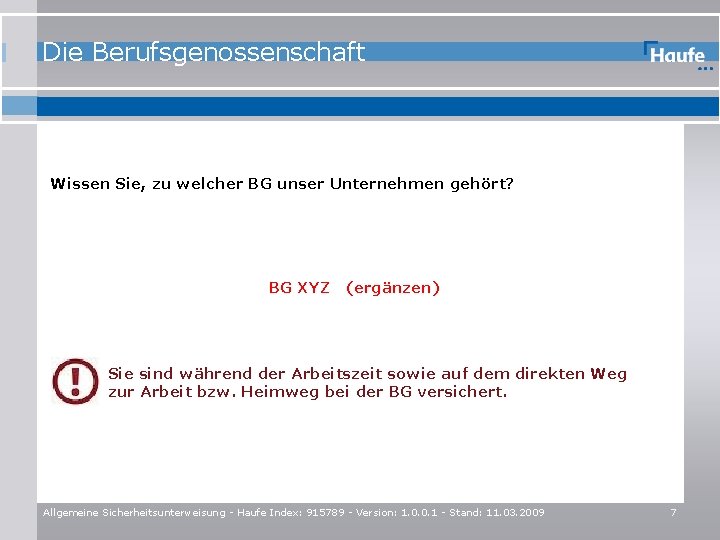 Die Berufsgenossenschaft

Haufe

Wissen Sie, zu welcher BG unser Unternehmen gehört?

BG XYZ (ergänzen)

Sie sind während der Arbeitszeit sowie auf dem direkten Weg zur Arbeit bzw. Heimweg bei der BG versichert.

Allgemeine Sicherheitsunterweisung - Haufe Index: 915789 - Version: 1.0.0.1 - Stand: 11.03.2009

7